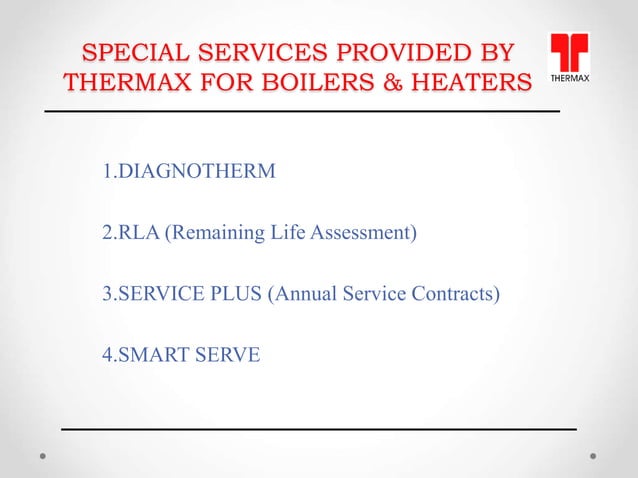 SPECIAL SERVICES PROVIDED BY THERMAX FOR BOILERS & HEATERS

THERMAX

1.DIAGNOTHERM

2.RLA (Remaining Life Assessment)

3.SERVICE PLUS (Annual Service Contracts)

4.SMART SERVE